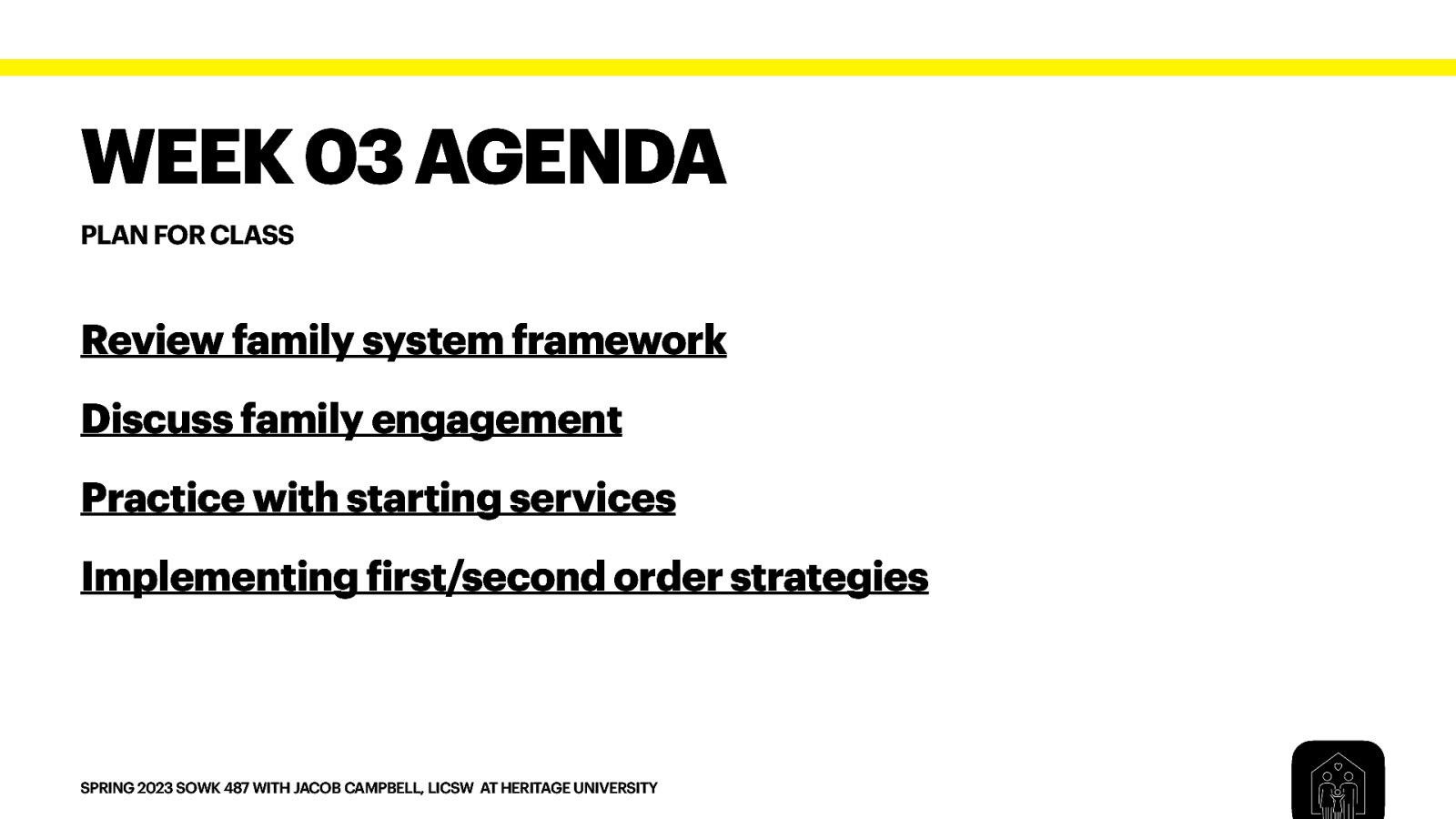 WEEK 03 AGENDA

PLAN FOR CLASS

Review family system framework

Discuss family engagement

Practice with starting services

Implementing first/second order strategies

SPRING 2023 SOWK 487 WITH JACOB CAMPBELL, LICSW AT HERITAGE UNIVERSITY